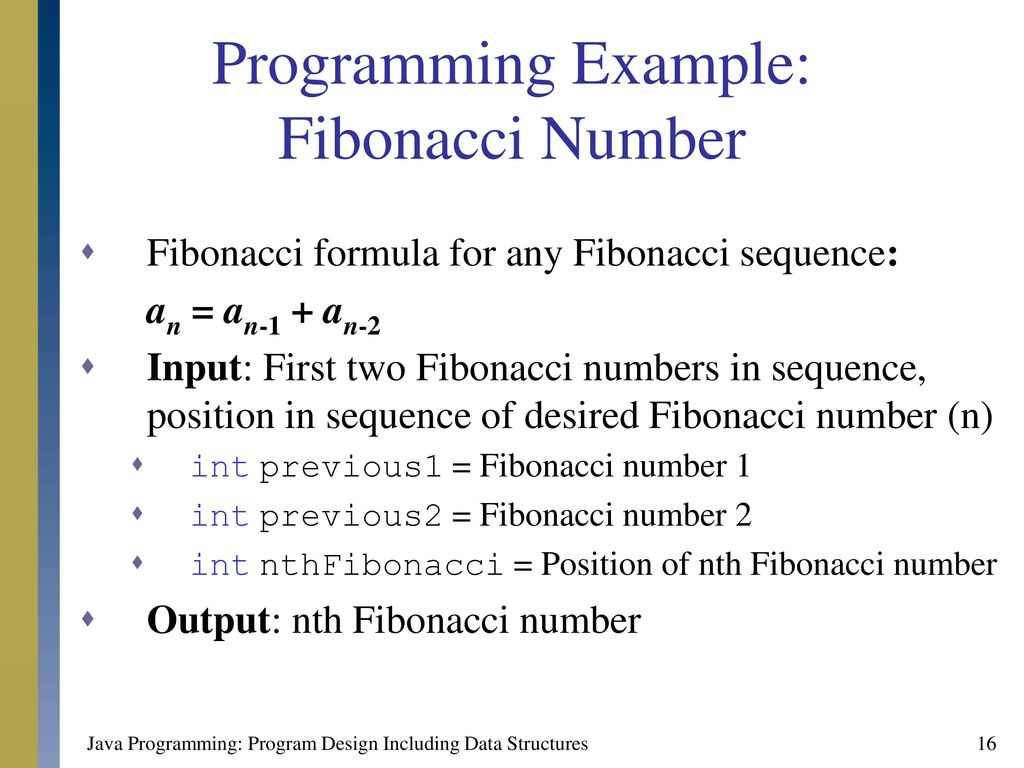 Programming Example: Fibonacci Number

Fibonacci formula for any Fibonacci sequence:

$a_n = a_{n-1} + a_{n-2}$

Input: First two Fibonacci numbers in sequence, position in sequence of desired Fibonacci number (n)

int previous1 = Fibonacci number 1

int previous2 = Fibonacci number 2

int nthFibonacci = Position of nth Fibonacci number

Output: nth Fibonacci number

Java Programming: Program Design Including Data Structures

16